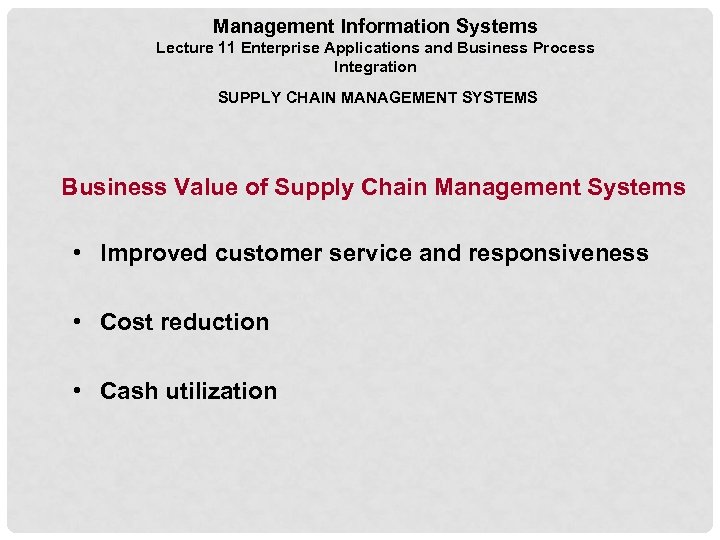 Management Information Systems
Lecture 11 Enterprise Applications and Business Process Integration

SUPPLY CHAIN MANAGEMENT SYSTEMS

Business Value of Supply Chain Management Systems

• Improved customer service and responsiveness

• Cost reduction

• Cash utilization